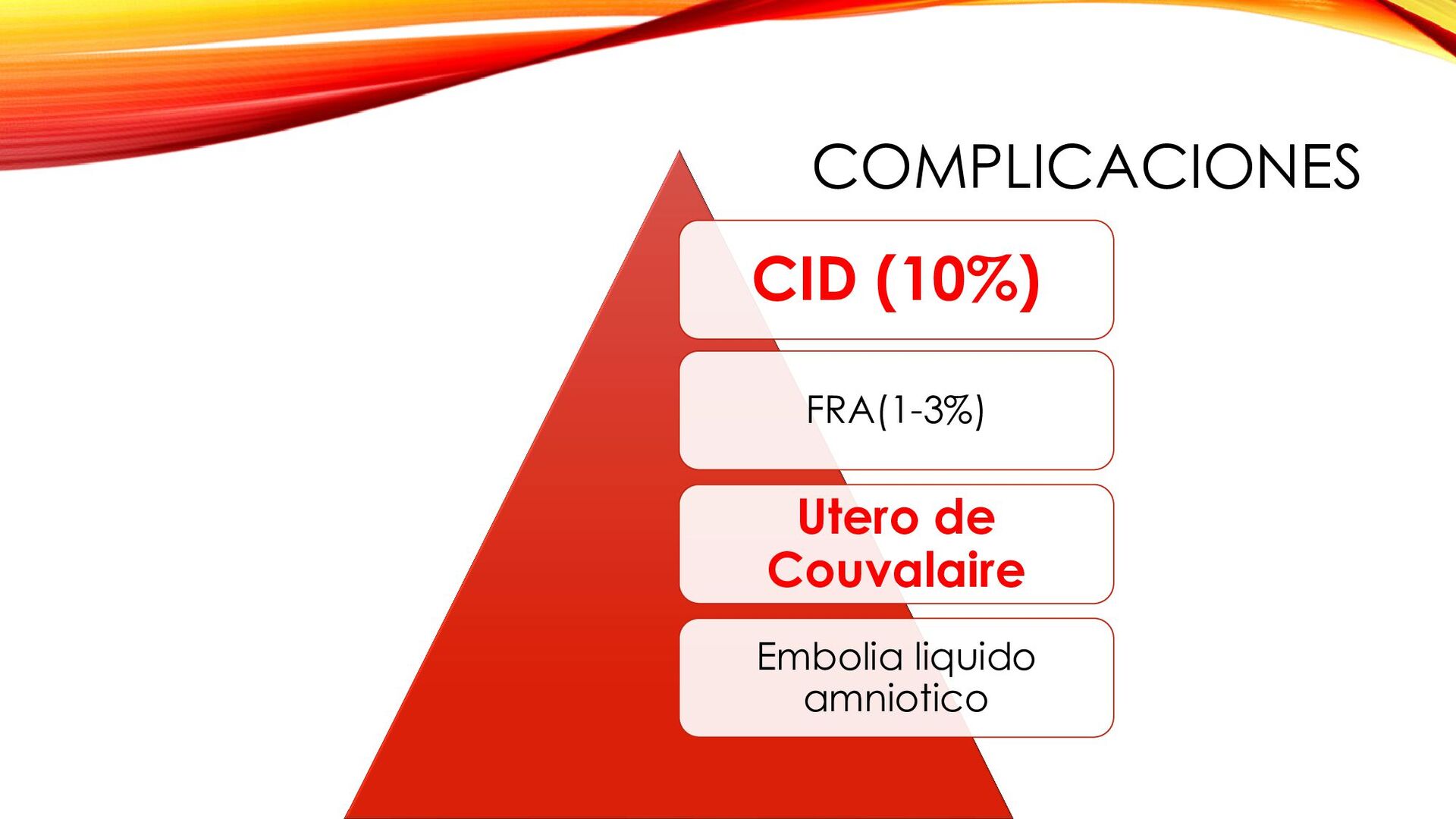 COMPLICACIONES

CID (10%)

FRA(1-3%)

Utero de Couvalaire

Embolia liquido amniotico